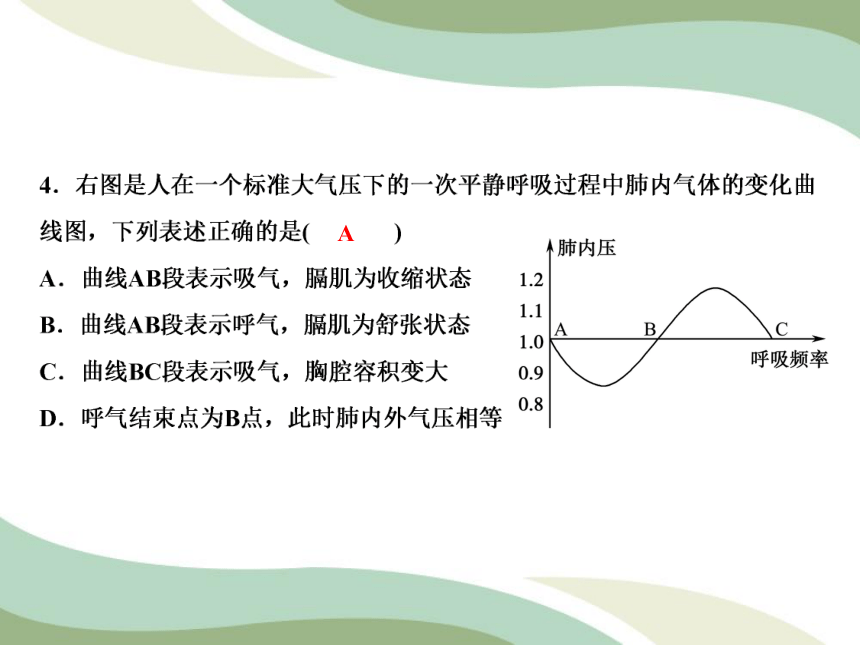 4．右图是人在一个标准大气压下的一次平静呼吸过程中肺内气体的变化曲线图，下列表述正确的是(　A　)

A．曲线AB段表示吸气，膈肌为收缩状态

B．曲线AB段表示呼气，膈肌为舒张状态

C．曲线BC段表示吸气，胸腔容积变大

D．呼气结束点为B点，此时肺内外气压相等

肺内压

1.2

1.1

1.0

0.9

0.8

A

B

C

呼吸频率